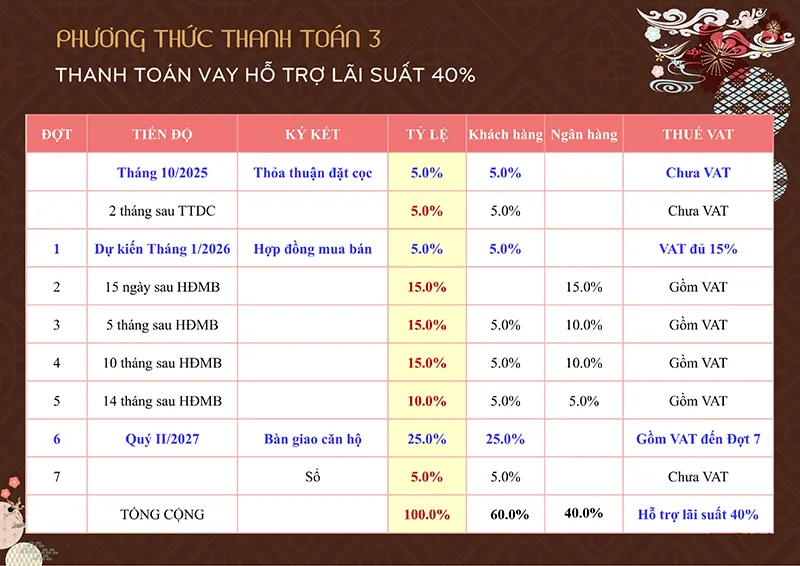 PHƯƠNG THỨC THANH TOÁN 3

THANH TOÁN VAY HỖ TRỢ LÃI SUẤT 40%

| ĐỢT | TIẾN ĐỘ | KÝ KẾT | TỶ LỆ | Khách hàng | Ngân hàng | THUẾ VAT |
|---|---|---|---|---|---|---|
| | Tháng 10/2025 | Thỏa thuận đặt cọc | 5.0% | 5.0% | | Chưa VAT |
| | 2 tháng sau TTDC | | 5.0% | 5.0% | | Chưa VAT |
| 1 | Dự kiến Tháng 1/2026 | Hợp đồng mua bán | 5.0% | 5.0% | | VAT đủ 15% |
| 2 | 15 ngày sau HĐMB | | 15.0% | | 15.0% | Gồm VAT |
| 3 | 5 tháng sau HĐMB | | 15.0% | 5.0% | 10.0% | Gồm VAT |
| 4 | 10 tháng sau HĐMB | | 15.0% | 5.0% | 10.0% | Gồm VAT |
| 5 | 14 tháng sau HĐMB | | 10.0% | 5.0% | 5.0% | Gồm VAT |
| 6 | Quý II/2027 | Bàn giao căn hộ | 25.0% | 25.0% | | Gồm VAT đến Đợt 7 |
| 7 | | Sổ | 5.0% | 5.0% | | Chưa VAT |
| | TỔNG CỘNG | | 100.0% | 60.0% | 40.0% | Hỗ trợ lãi suất 40% |